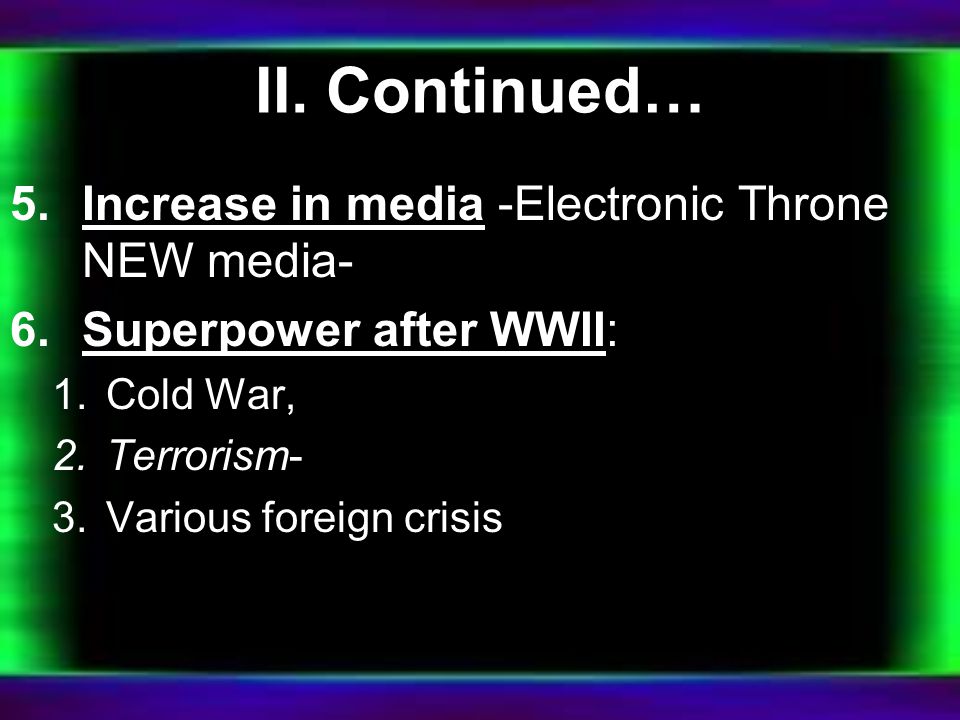 II. Continued…

5. Increase in media -Electronic Throne NEW media-
6. Superpower after WWII:
1. Cold War,
2. Terrorism-
3. Various foreign crisis